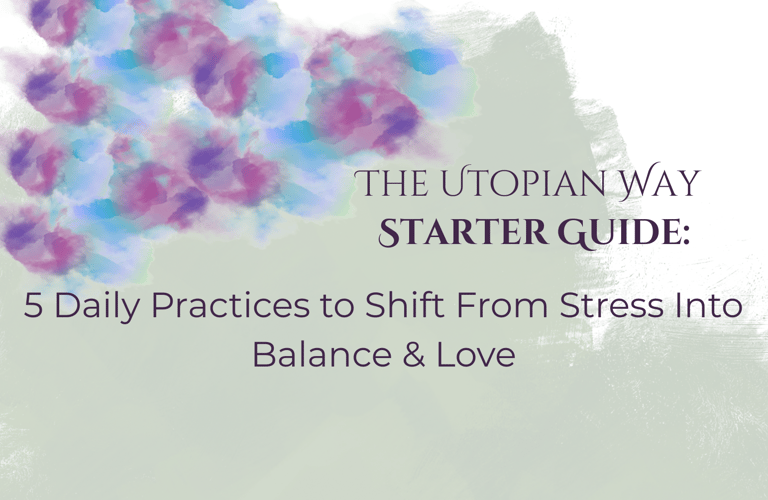 THE UTOPIAN WAY
STARTER GUIDE:

5 Daily Practices to Shift From Stress Into Balance & Love